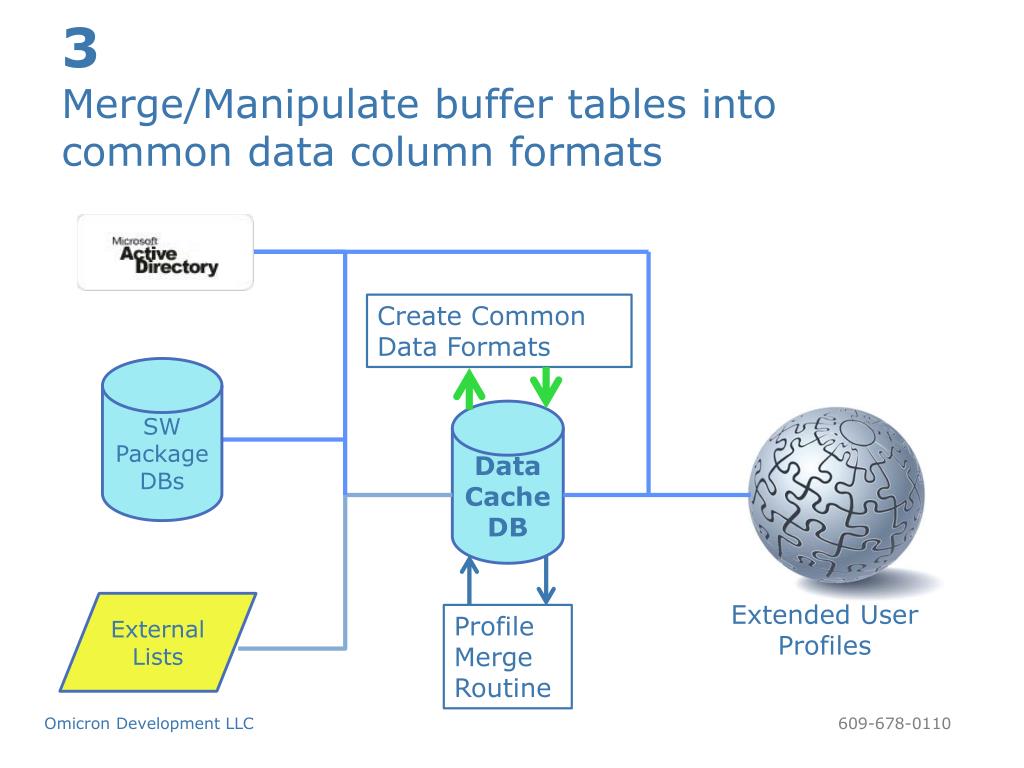 3
Merge/Manipulate buffer tables into common data column formats

Microsoft Active Directory

Create Common Data Formats

SW Package DBs

Data Cache DB

External Lists

Profile Merge Routine

Extended User Profiles

Omicron Development LLC

609-678-0110